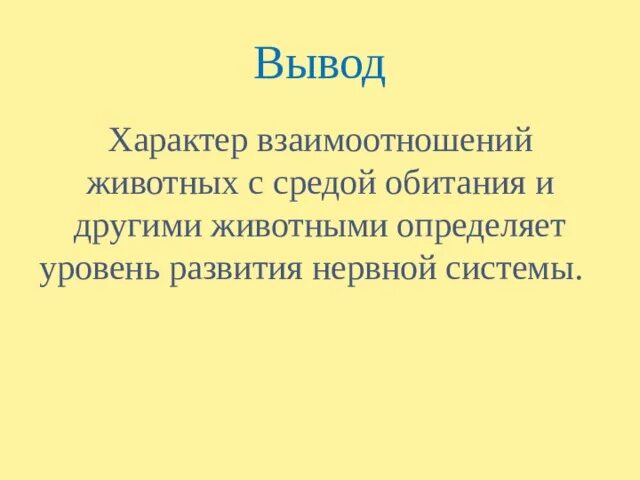 Вывод

Характер взаимоотношений животных с средой обитания и другими животными определяет уровень развития нервной системы.